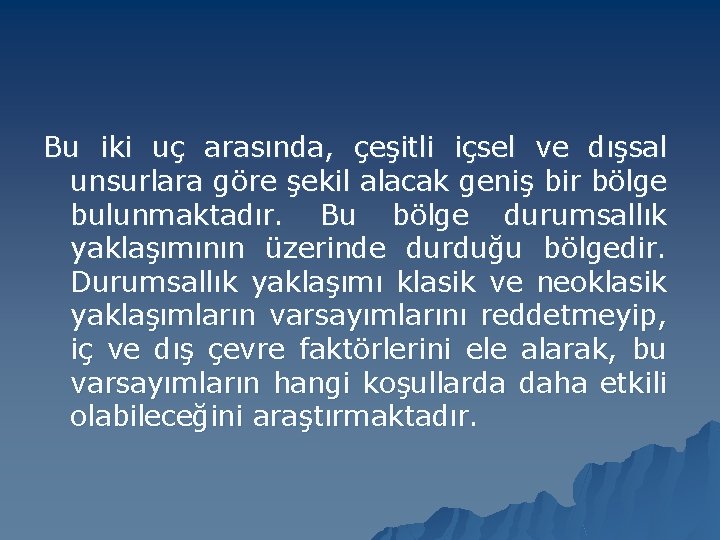 Bu iki uç arasında, çeşitli içsel ve dışsal unsurlara göre şekil alacak geniş bir bölge bulunmaktadır. Bu bölge durumsallık yaklaşımının üzerinde durduğu bölgedir. Durumsallık yaklaşımı klasik ve neoklasik yaklaşımların varsayımlarını reddetmeyip, iç ve dış çevre faktörlerini ele alarak, bu varsayımların hangi koşullarda daha etkili olabileceğini araştırmaktadır.